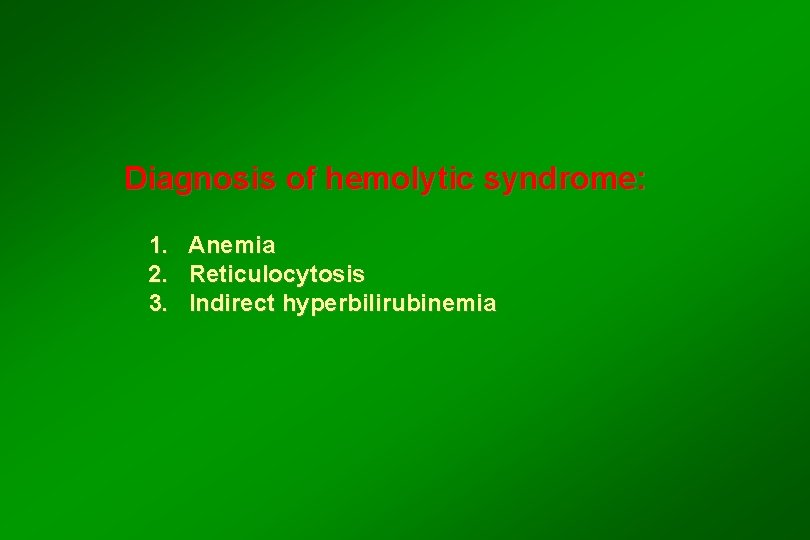 Diagnosis of hemolytic syndrome:

1. Anemia
2. Reticulocytosis
3. Indirect hyperbilirubinemia